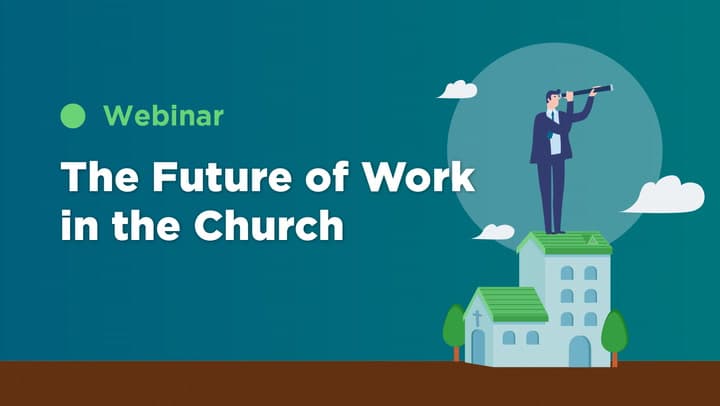 Webinar

The Future of Work in the Church